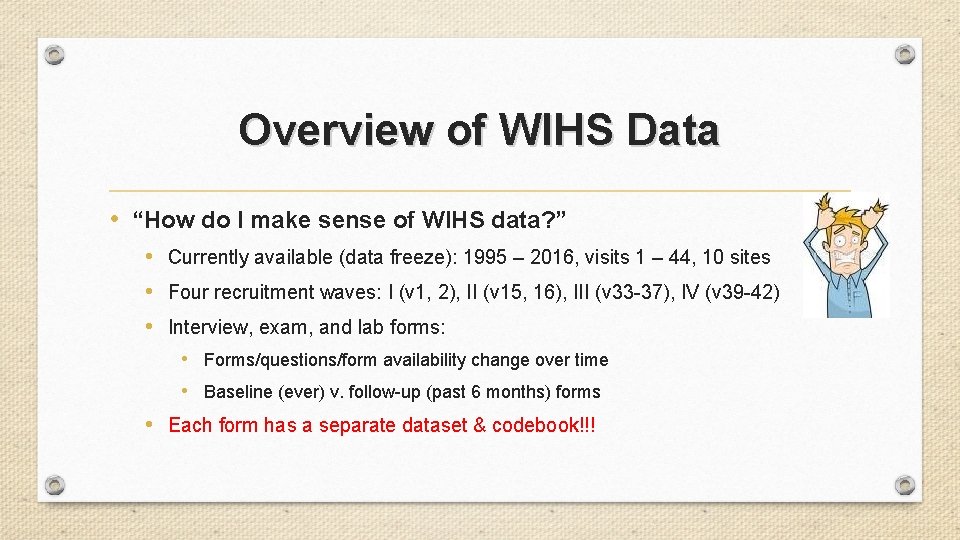 Overview of WIHS Data

• "How do I make sense of WIHS data?"
  • Currently available (data freeze): 1995 – 2016, visits 1 – 44, 10 sites
  • Four recruitment waves: I (v1, 2), II (v15, 16), III (v33-37), IV (v39-42)
  • Interview, exam, and lab forms:
    • Forms/questions/form availability change over time
    • Baseline (ever) v. follow-up (past 6 months) forms
  • Each form has a separate dataset & codebook!!!